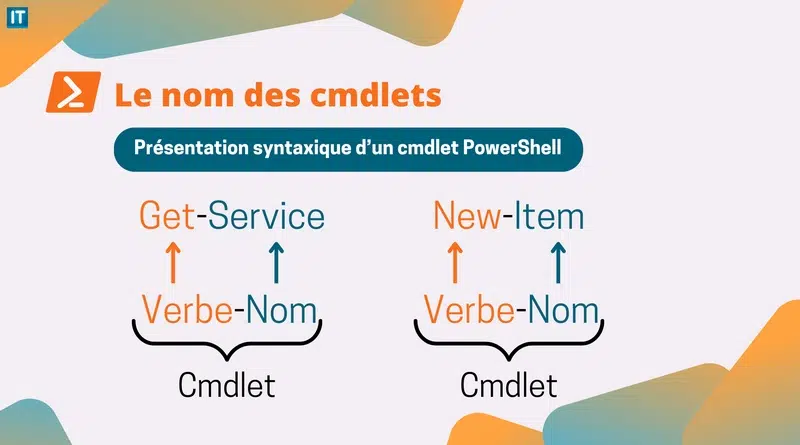 IT

Le nom des cmdlets

Présentation syntaxique d'un cmdlet PowerShell

Get-Service

Verbe-Nom

Cmdlet

New-Item

Verbe-Nom

Cmdlet